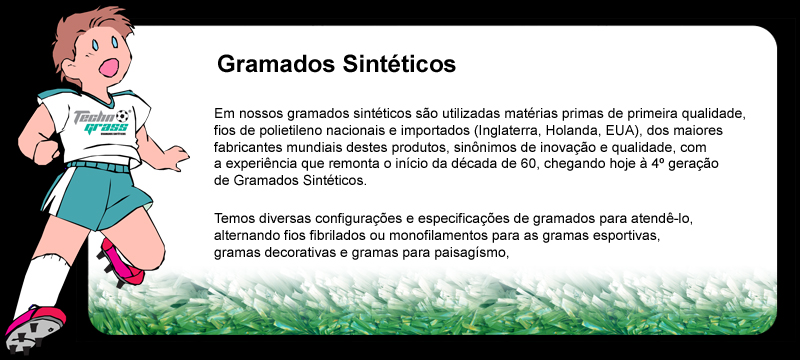 Techno grass

Gramados Sintéticos

Em nossos gramados sintéticos são utilizadas matérias primas de primeira qualidade, fios de polietileno nacionais e importados (Inglaterra, Holanda, EUA), dos maiores fabricantes mundiais destes produtos, sinônimos de inovação e qualidade, com a experiência que remonta o início da década de 60, chegando hoje à 4º geração de Gramados Sintéticos.

Temos diversas configurações e especificações de gramados para atendê-lo, alternando fios fibrilados ou monofilamentos para as gramas esportivas, gramas decorativas e gramas para paisagísmo,